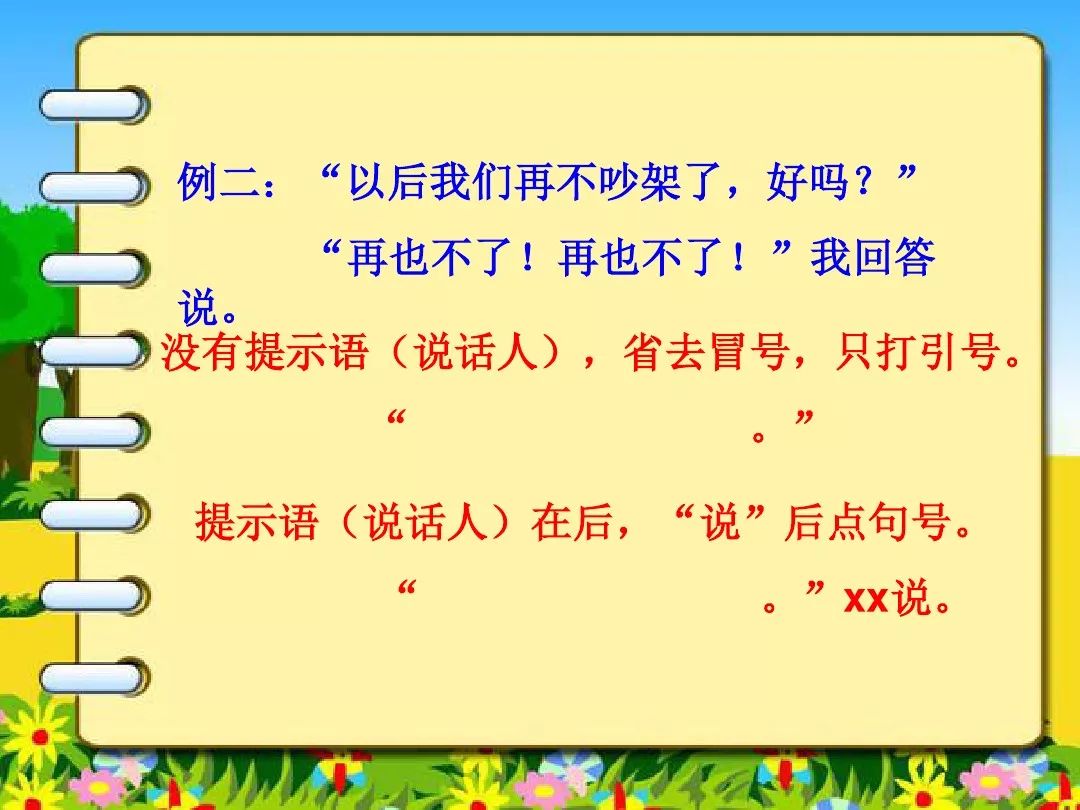 例二：“以后我们再不吵架了，好吗？”

“再也不了！再也不了！”我回答说。

没有提示语（说话人），省去冒号，只打引号。

“ 。”

提示语（说话人）在后，“说”后点句号。

“ 。”xx说。